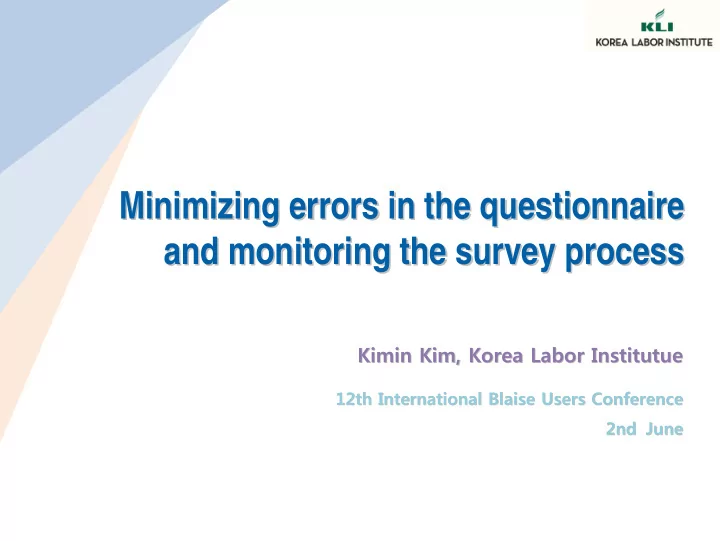 KLI
KOREA LABOR INSTITUTE

Minimizing errors in the questionnaire and monitoring the survey process

Kimin Kim, Korea Labor Institutue

12th International Blaise Users Conference

2nd June